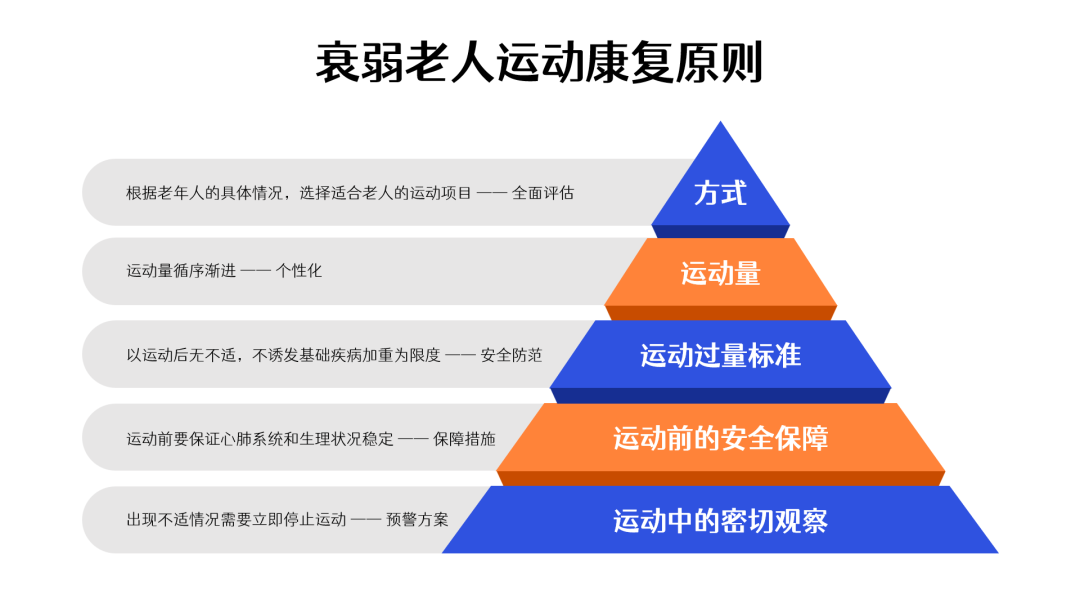 衰弱老人运动康复原则

根据老年人的具体情况，选择适合老人的运动项目 —— 全面评估

方式

运动量循序渐进 —— 个性化

运动量

以运动后无不适，不诱发基础疾病加重为限度 —— 安全防范

运动过量标准

运动前要保证心肺系统和生理状况稳定 —— 保障措施

运动前的安全保障

出现不适情况需要立即停止运动 —— 预警方案

运动中的密切观察